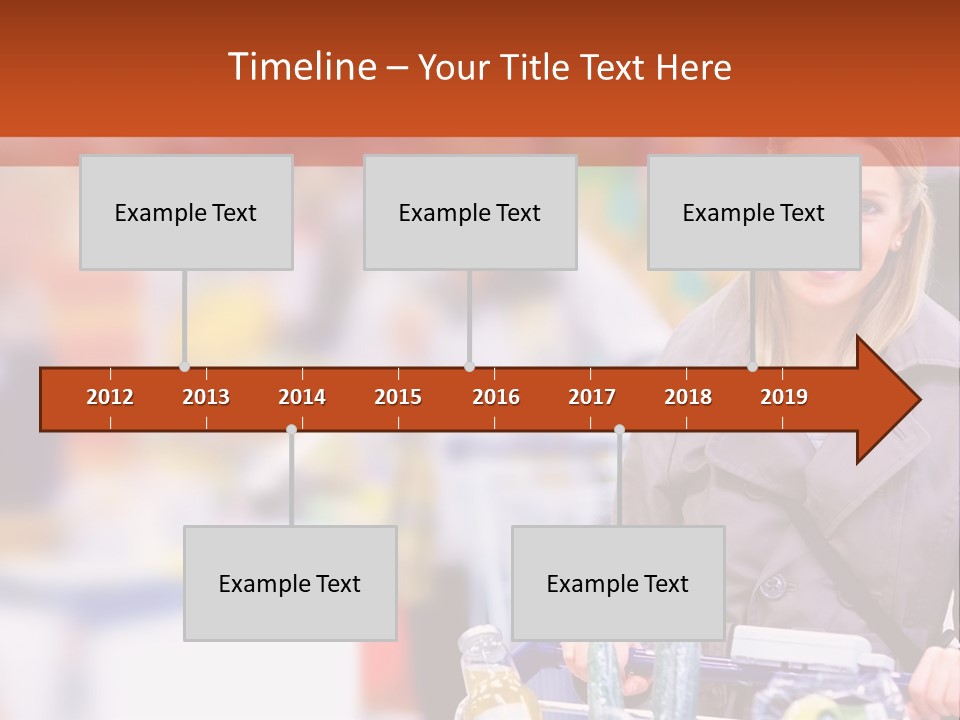 Timeline – Your Title Text Here

Example Text

Example Text

Example Text

2012 2013 2014 2015 2016 2017 2018 2019

Example Text

Example Text